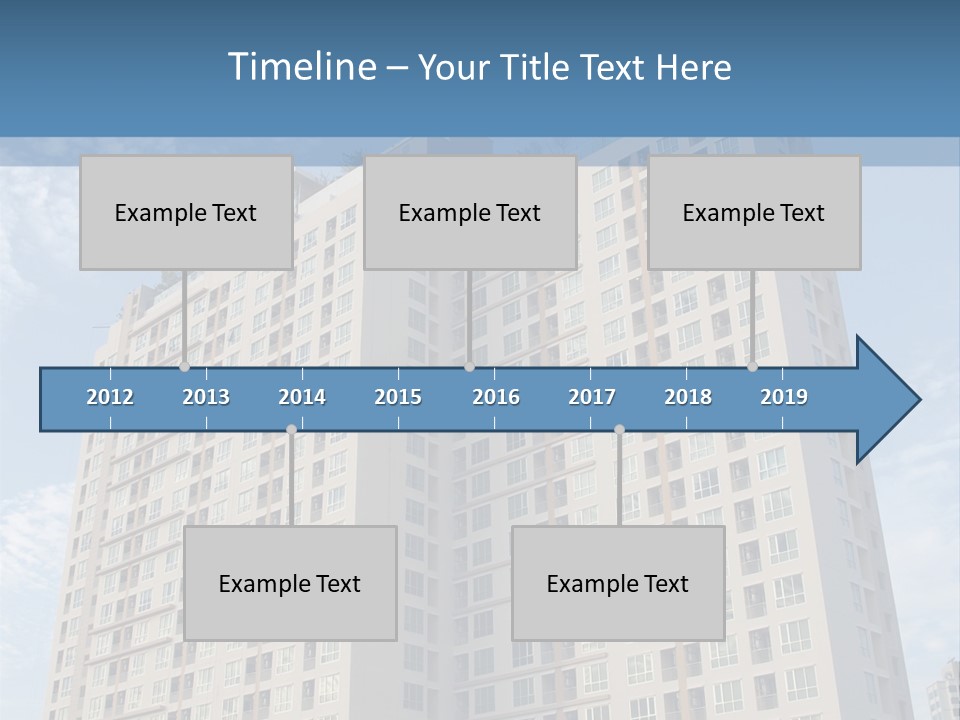 Timeline – Your Title Text Here

Example Text

Example Text

Example Text

2012 2013 2014 2015 2016 2017 2018 2019

Example Text

Example Text